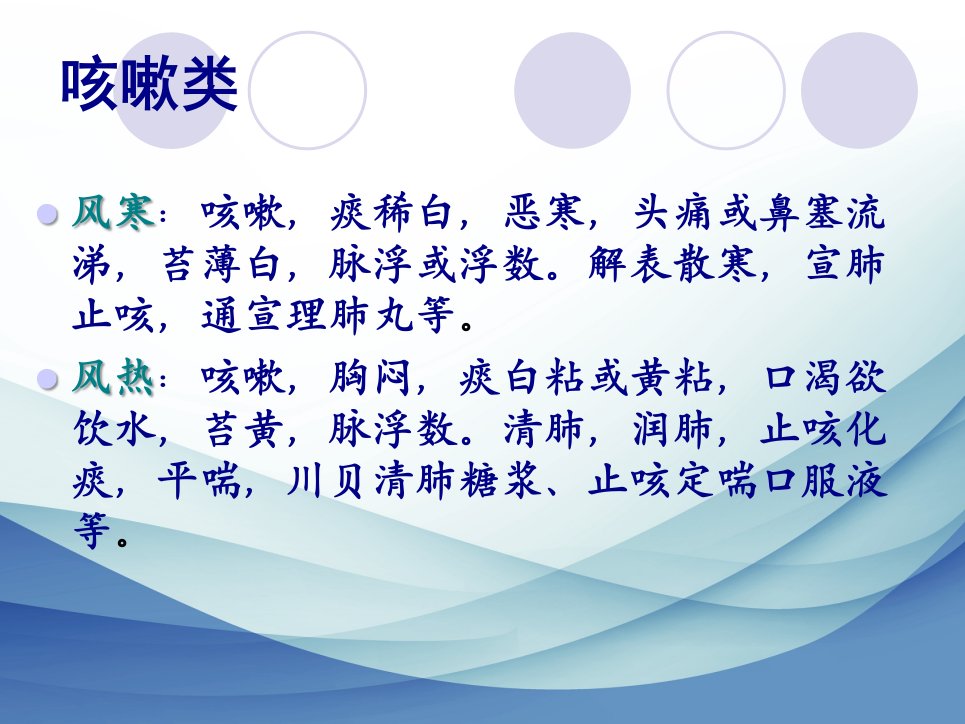 咳嗽类

风寒：咳嗽，痰稀白，恶寒，头痛或鼻塞流涕，苔薄白，脉浮或浮数。解表散寒，宣肺止咳，通宣理肺丸等。

风热：咳嗽，胸闷，痰白粘或黄粘，口渴欲饮水，苔黄，脉浮数。清肺，润肺，止咳化痰，平喘，川贝清肺糖浆、止咳定喘口服液等。